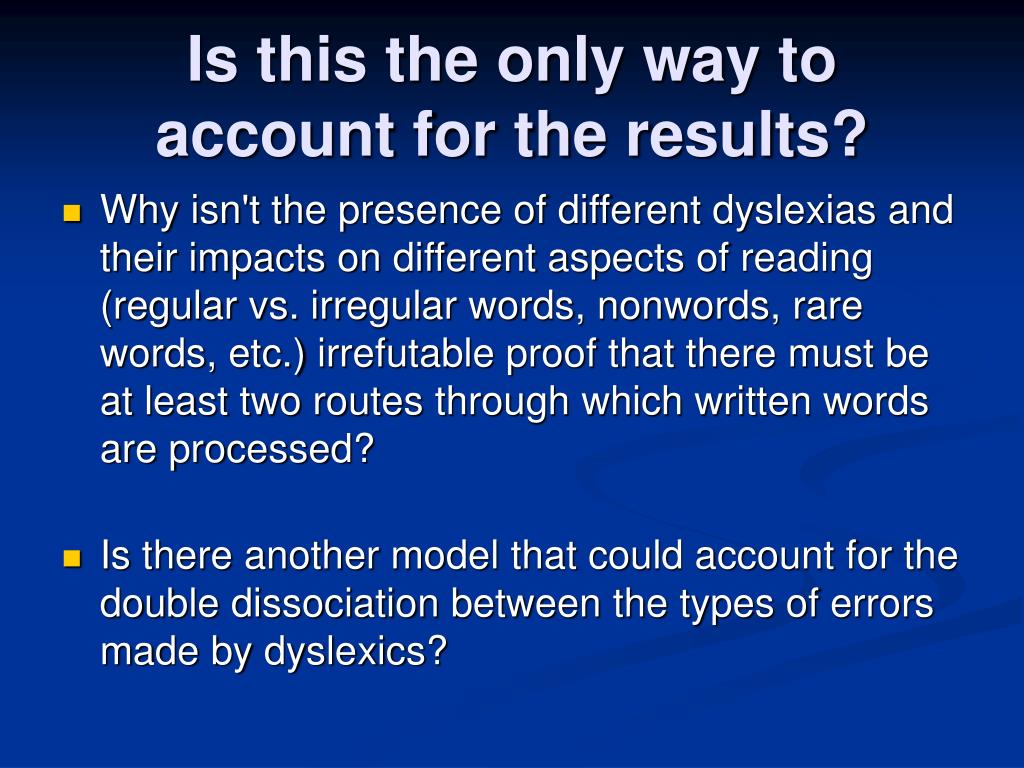 Is this the only way to account for the results?

Why isn't the presence of different dyslexias and their impacts on different aspects of reading (regular vs. irregular words, nonwords, rare words, etc.) irrefutable proof that there must be at least two routes through which written words are processed?

Is there another model that could account for the double dissociation between the types of errors made by dyslexics?